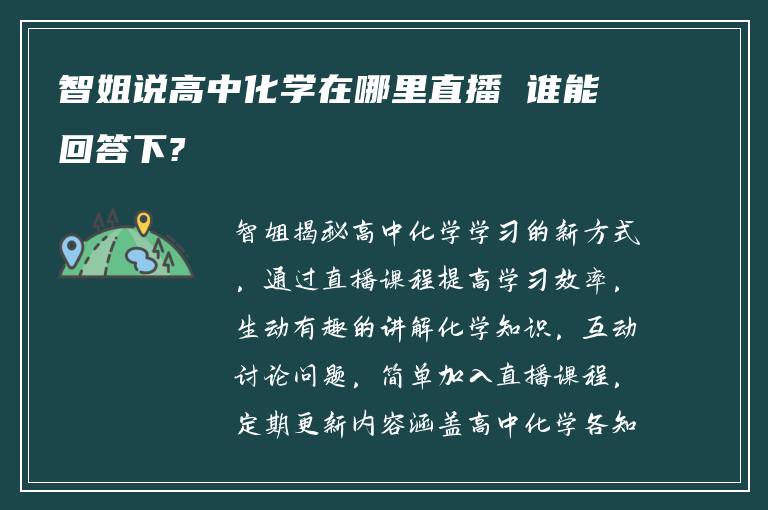 智姐说高中化学在哪里直播 谁能回答下?

智姐揭秘高中化学学习的新方式，通过直播课程提高学习效率，生动有趣的讲解化学知识，互动讨论问题，简单加入直播课程，定期更新内容涵盖高中化学各知